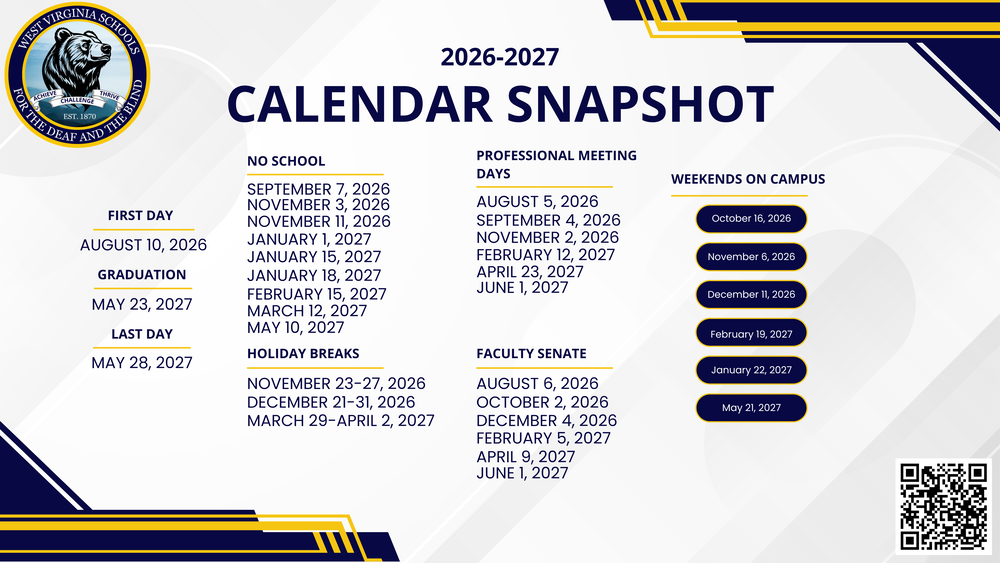 WEST VIRGINIA SCHOOLS FOR THE DEAF AND THE BLIND
ACHIEVE CHALLENGE THRIVE
EST. 1870

2026-2027
CALENDAR SNAPSHOT

FIRST DAY
AUGUST 10, 2026

GRADUATION
MAY 23, 2027

LAST DAY
MAY 28, 2027

NO SCHOOL
SEPTEMBER 7, 2026
NOVEMBER 3, 2026
NOVEMBER 11, 2026
JANUARY 1, 2027
JANUARY 15, 2027
JANUARY 18, 2027
FEBRUARY 15, 2027
MARCH 12, 2027
MAY 10, 2027

HOLIDAY BREAKS
NOVEMBER 23-27, 2026
DECEMBER 21-31, 2026
MARCH 29-APRIL 2, 2027

PROFESSIONAL MEETING DAYS
AUGUST 5, 2026
SEPTEMBER 4, 2026
NOVEMBER 2, 2026
FEBRUARY 12, 2027
APRIL 23, 2027
JUNE 1, 2027

FACULTY SENATE
AUGUST 6, 2026
OCTOBER 2, 2026
DECEMBER 4, 2026
FEBRUARY 5, 2027
APRIL 9, 2027
JUNE 1, 2027

WEEKENDS ON CAMPUS
October 16, 2026
November 6, 2026
December 11, 2026
February 19, 2027
January 22, 2027
May 21, 2027